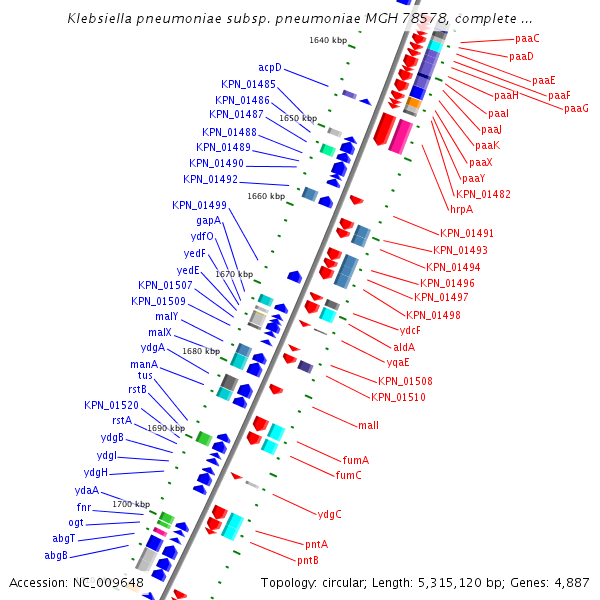 Klebsiella pneumoniae subsp. pneumoniae MGH 78578, complete ...

1640 kbp
acpD
KPN_01485
KPN_01486
KPN_01487
1650 kbp
KPN_01488
KPN_01489
KPN_01490
KPN_01492
1660 kbp
KPN_01499
gapA
ydfO
yedF
yedE
1670 kbp
KPN_01507
KPN_01509
malY
malX
ydgA
1680 kbp
manA
tus
rstB
KPN_01520
rstA
1690 kbp
ydgB
ydgI
ydgH
ydaA
fnr
1700 kbp
ogt
abgT
abgB

paaC
paaD
paaE
paaF
paaG
paaH
paaI
paaJ
paaK
paaX
paaY
KPN_01482
hrpA
KPN_01491
KPN_01493
KPN_01494
KPN_01496
KPN_01497
KPN_01498
ydcF
aldA
yqaE
KPN_01508
KPN_01510
malI
fumA
fumC
ydgC
pntA
pntB

Accession: NC_009648
Topology: circular; Length: 5,315,120 bp; Genes: 4,887